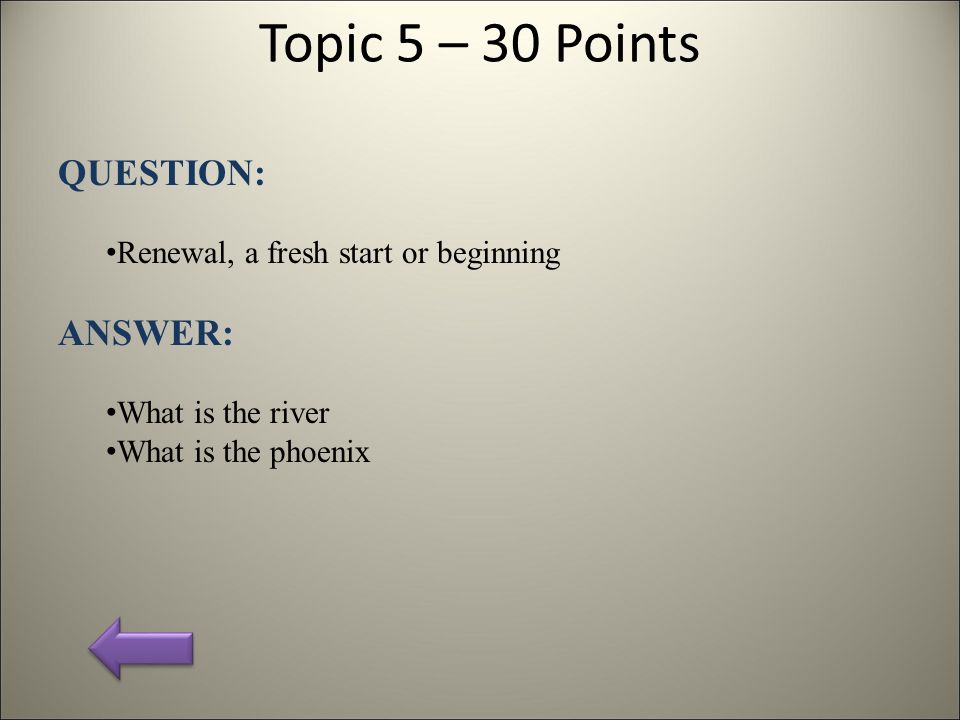 Topic 5 – 30 Points

QUESTION:

•Renewal, a fresh start or beginning

ANSWER:

•What is the river
•What is the phoenix